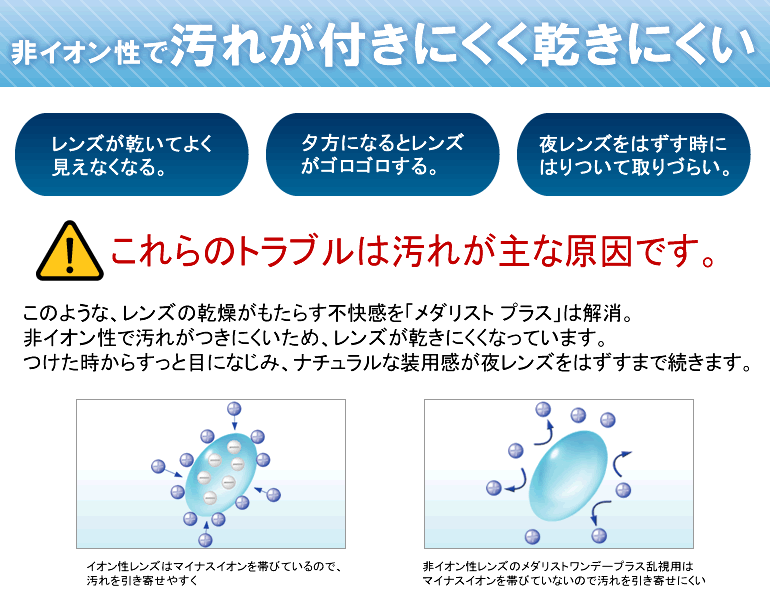 非イオン性で汚れが付きにくく乾きにくい

レンズが乾いてよく見えなくなる。

夕方になるとレンズがゴロゴロする。

夜レンズをはずす時にはりついて取りづらい。

これらのトラブルは汚れが主な原因です。

このような、レンズの乾燥がもたらす不快感を「メダリスト プラス」は解消。
非イオン性で汚れがつきにくいため、レンズが乾きにくくなっています。
つけた時からすっと目になじみ、ナチュラルな装用感が夜レンズをはずすまで続きます。

イオン性レンズはマイナスイオンを帯びているので、汚れを引き寄せやすく

非イオン性レンズのメダリストワンデープラス乱視用はマイナスイオンを帯びていないので汚れを引き寄せにくい